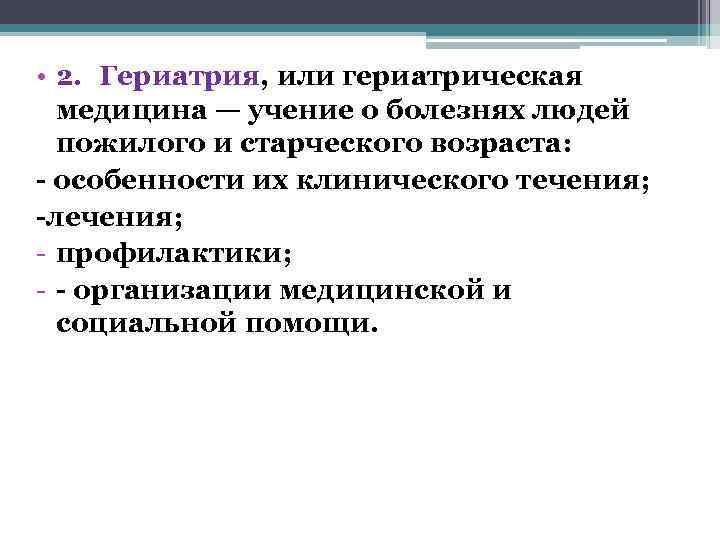 • 2. Гериатрия, или гериатрическая медицина — учение о болезнях людей пожилого и старческого возраста:
- особенности их клинического течения;
-лечения;
- профилактики;
- - организации медицинской и социальной помощи.